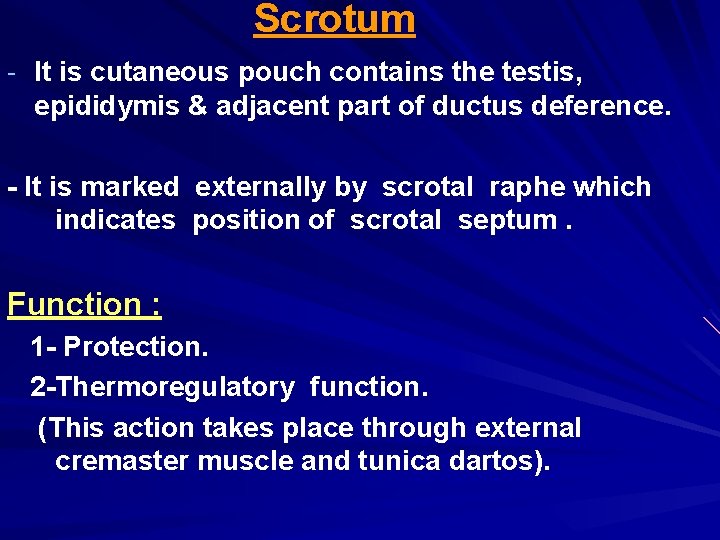 Scrotum

- It is cutaneous pouch contains the testis, epididymis & adjacent part of ductus deference.

- It is marked externally by scrotal raphe which indicates position of scrotal septum .

Function :

1- Protection.

2-Thermoregulatory function.

(This action takes place through external cremaster muscle and tunica dartos).